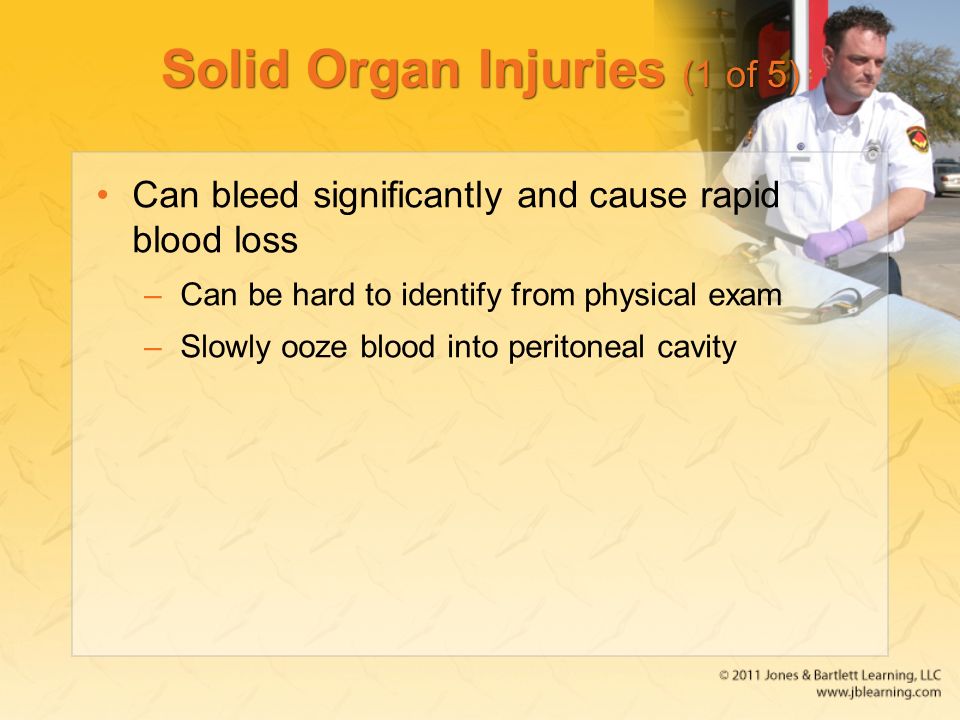 Solid Organ Injuries (1 of 5)

• Can bleed significantly and cause rapid blood loss
– Can be hard to identify from physical exam
– Slowly ooze blood into peritoneal cavity

© 2011 Jones & Bartlett Learning, LLC
www.jblearning.com